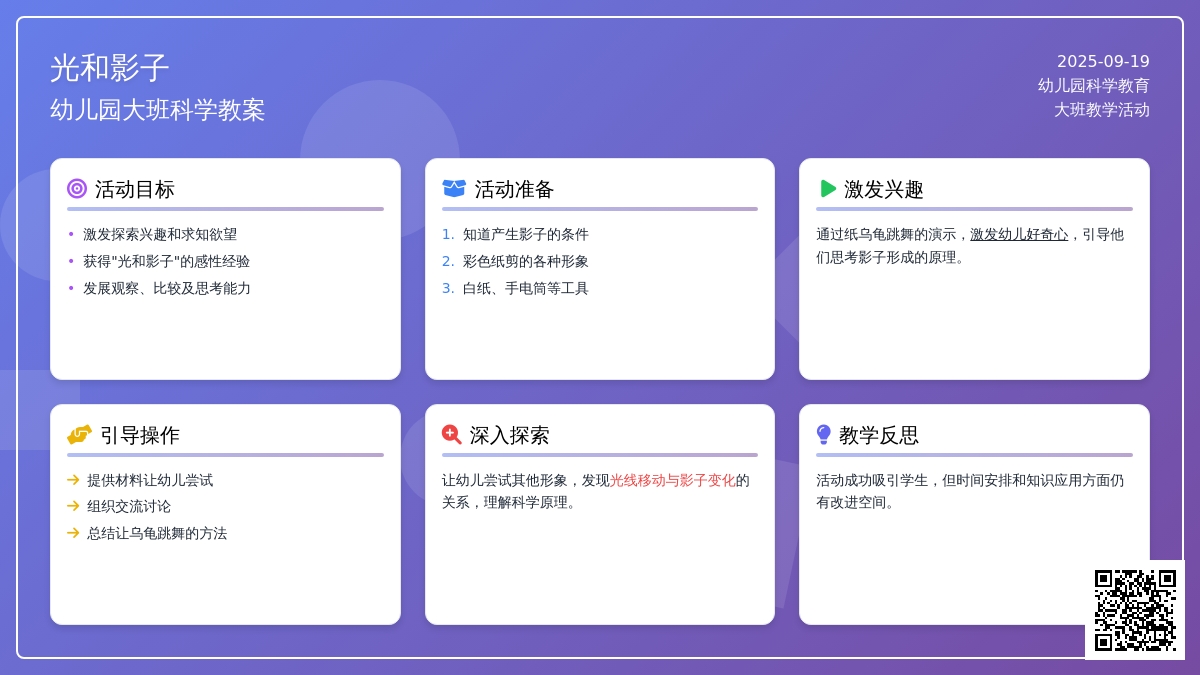 光和影子
幼儿园大班科学教案

2025-09-19
幼儿园科学教育
大班教学活动

活动目标
• 激发探索兴趣和求知欲望
• 获得"光和影子"的感性经验
• 发展观察、比较及思考能力

活动准备
1. 知道产生影子的条件
2. 彩色纸剪的各种形象
3. 白纸、手电筒等工具

激发兴趣
通过纸乌龟跳舞的演示，激发幼儿好奇心，引导他们思考影子形成的原理。

引导操作
→ 提供材料让幼儿尝试
→ 组织交流讨论
→ 总结让乌龟跳舞的方法

深入探索
让幼儿尝试其他形象，发现光线移动与影子变化的关系，理解科学原理。

教学反思
活动成功吸引学生，但时间安排和知识应用方面仍有改进空间。